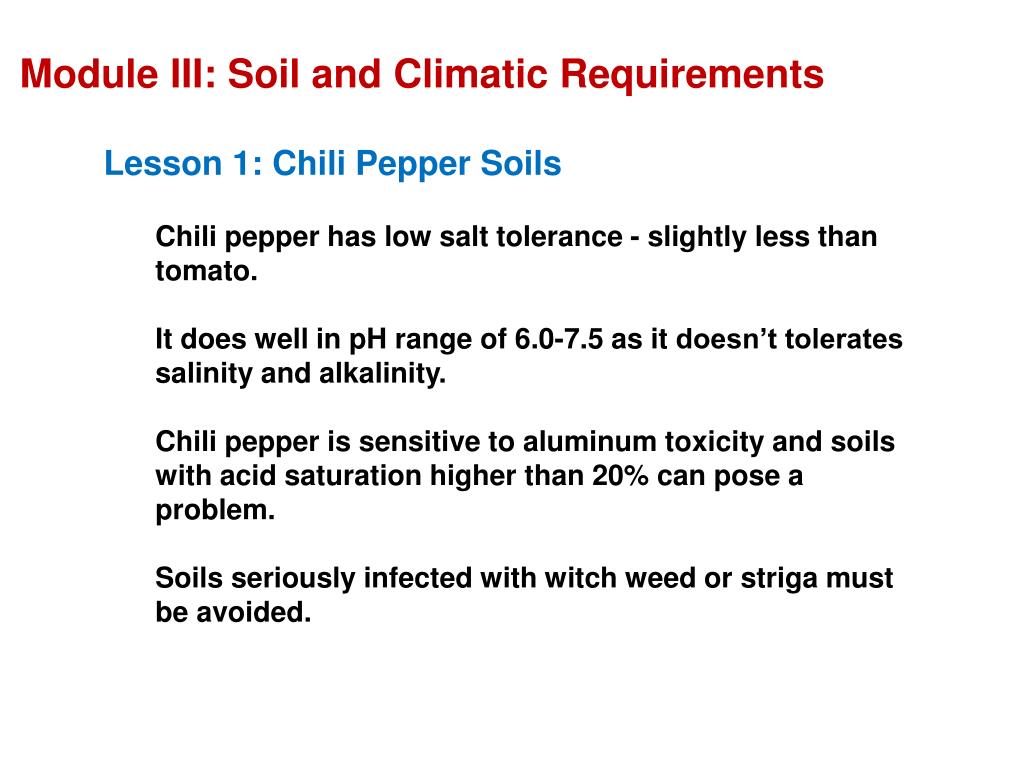 Module III: Soil and Climatic Requirements

Lesson 1: Chili Pepper Soils

Chili pepper has low salt tolerance - slightly less than tomato.

It does well in pH range of 6.0-7.5 as it doesn’t tolerates salinity and alkalinity.

Chili pepper is sensitive to aluminum toxicity and soils with acid saturation higher than 20% can pose a problem.

Soils seriously infected with witch weed or striga must be avoided.